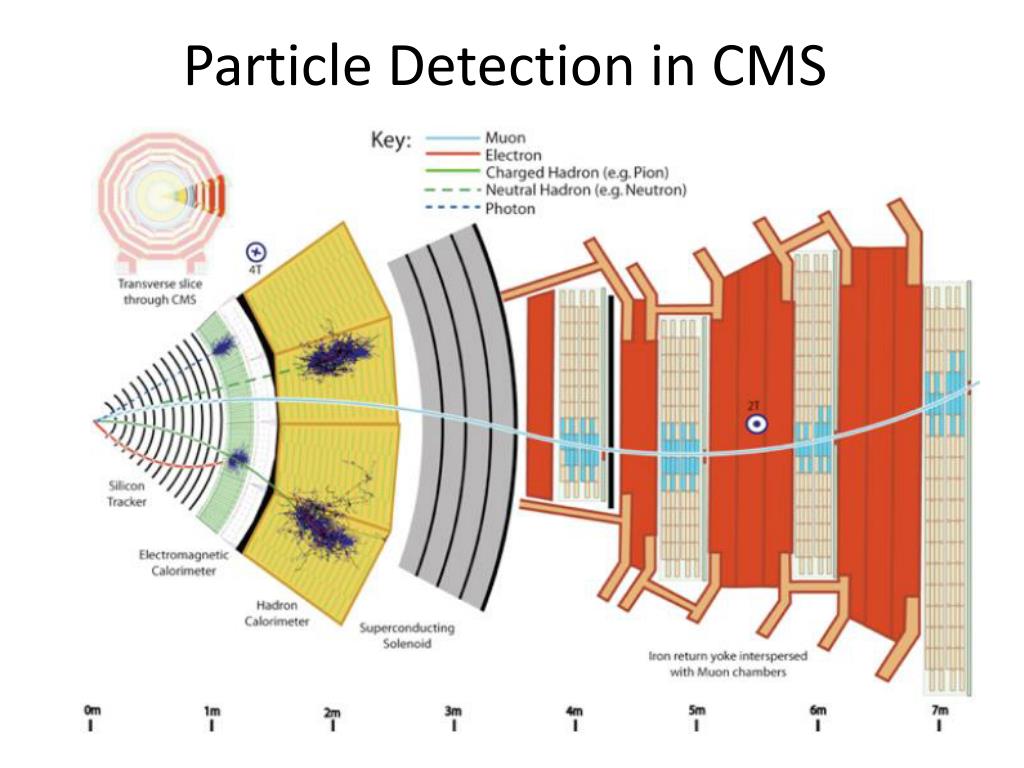 Particle Detection in CMS

Key:
Muon
Electron
Charged Hadron (e.g. Pion)
Neutral Hadron (e.g. Neutron)
Photon

Transverse slice through CMS

4T

2T

Silicon Tracker

Electromagnetic Calorimeter

Hadron Calorimeter

Superconducting Solenoid

Iron return yoke interspersed with Muon chambers

0m
1m
2m
3m
4m
5m
6m
7m